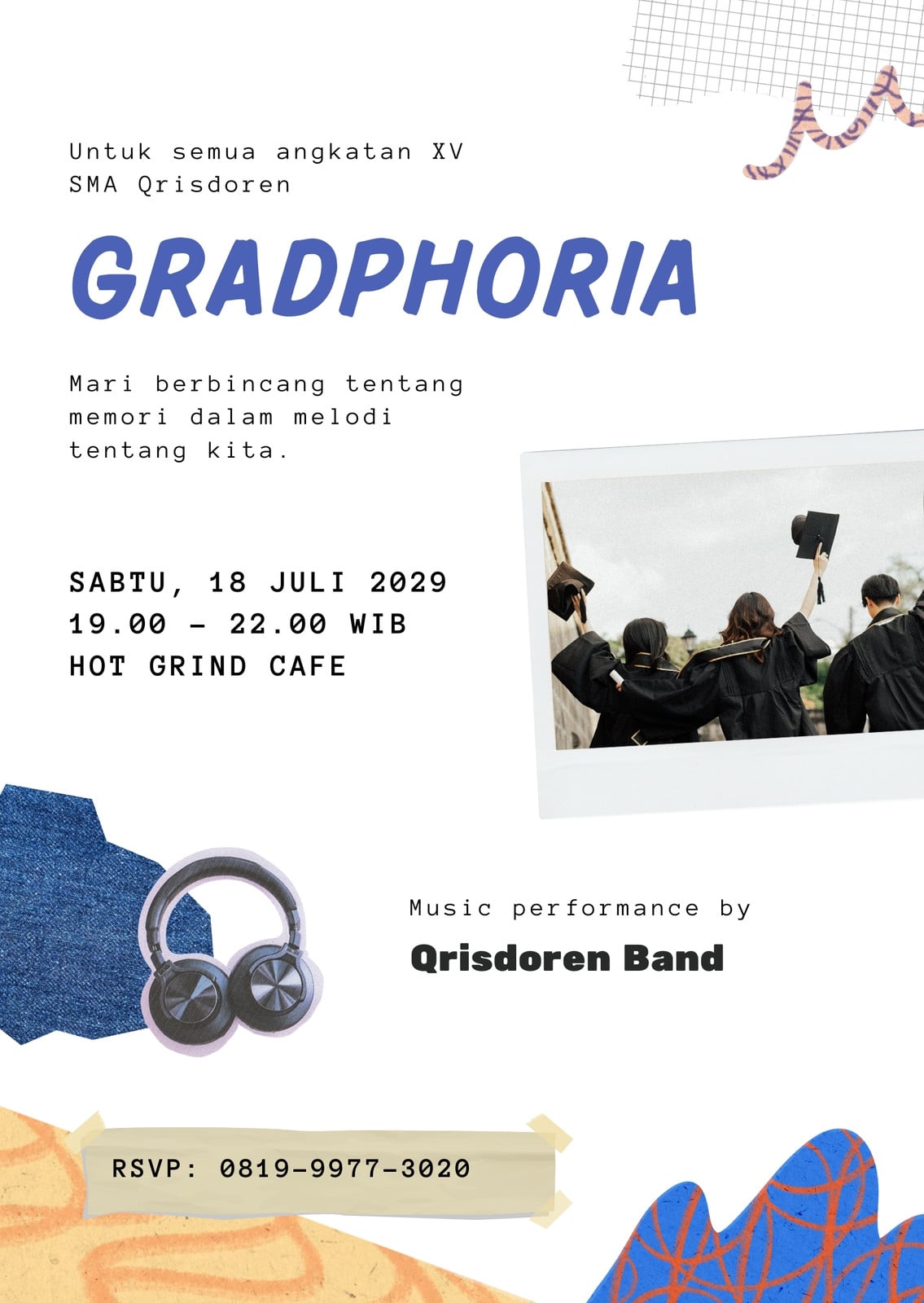 Untuk semua angkatan XV
SMA Qrisdoren

GRADPHORIA

Mari berbincang tentang memori dalam melodi tentang kita.

SABTU, 18 JULI 2029
19.00 - 22.00 WIB
HOT GRIND CAFE

Music performance by
Qrisdoren Band

RSVP: 0819-9977-3020